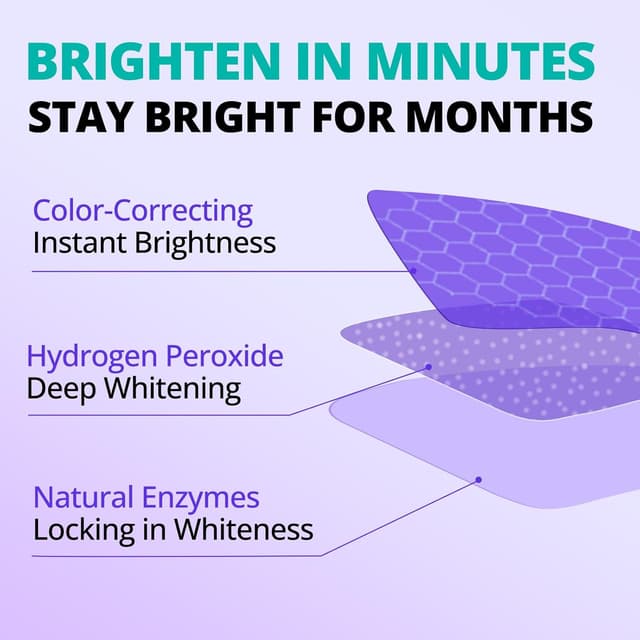 BRIGHTEN IN MINUTES
STAY BRIGHT FOR MONTHS

Color-Correcting
Instant Brightness

Hydrogen Peroxide
Deep Whitening

Natural Enzymes
Locking in Whiteness